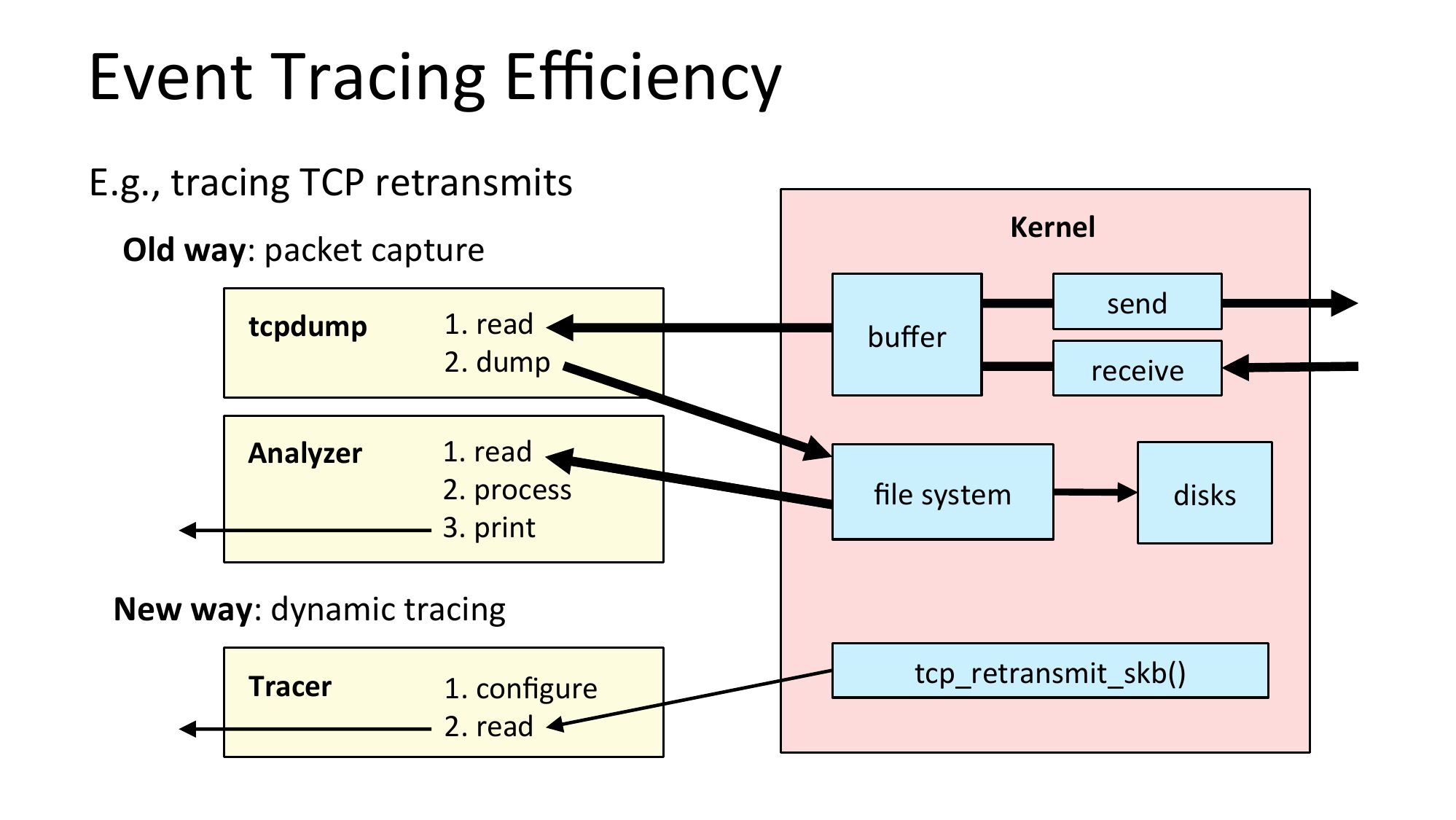 Event Tracing Efficiency

E.g., tracing TCP retransmits

Old way: packet capture

tcpdump
1. read
2. dump

Analyzer
1. read
2. process
3. print

New way: dynamic tracing

Tracer
1. configure
2. read

Kernel

buffer

send

receive

file system

disks

tcp_retransmit_skb()